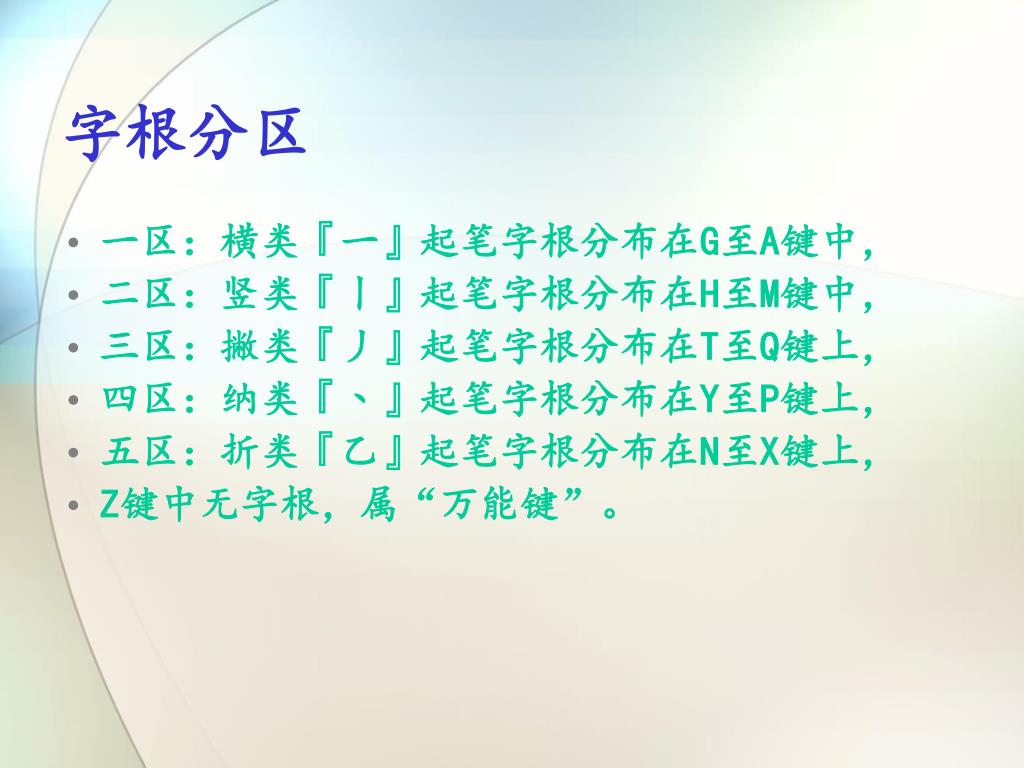 字根分区

• 一区：横类『一』起笔字根分布在G至A键中，
• 二区：竖类『丨』起笔字根分布在H至M键中，
• 三区：撇类『丿』起笔字根分布在T至Q键上，
• 四区：纳类『、』起笔字根分布在Y至P键上，
• 五区：折类『乙』起笔字根分布在N至X键上，
• Z键中无字根，属“万能键”。